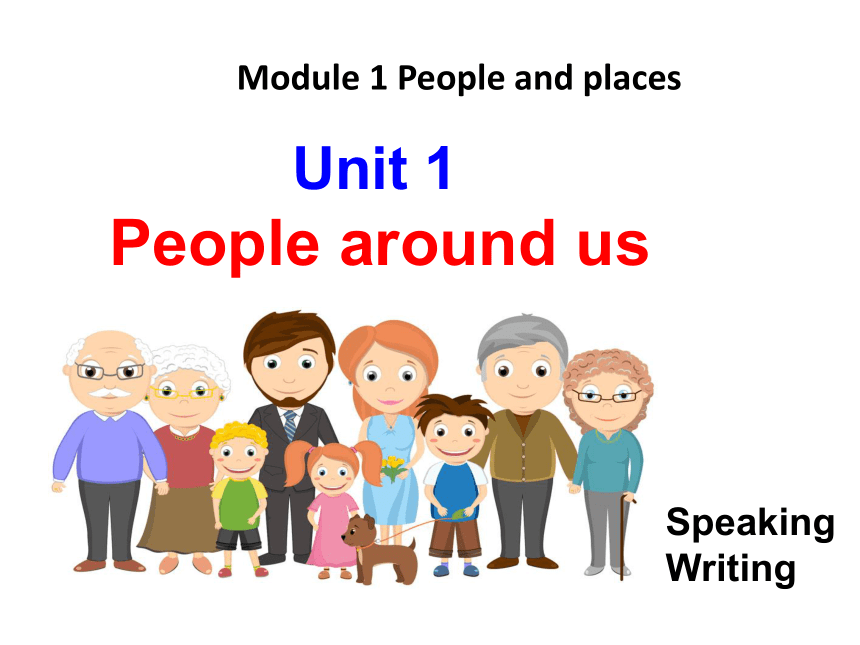 Module 1 People and places

Unit 1
People around us

Speaking
Writing